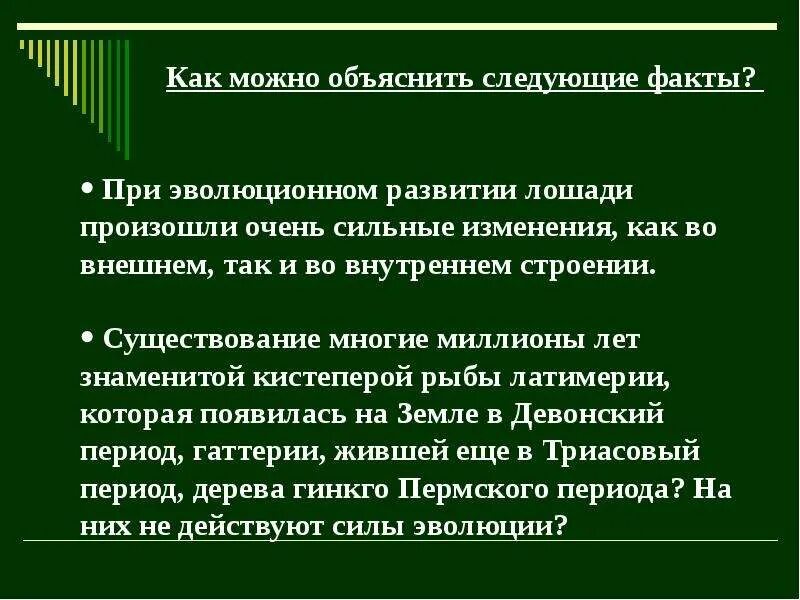 Как можно объяснить следующие факты?

• При эволюционном развитии лошади произошли очень сильные изменения, как во внешнем, так и во внутреннем строении.

• Существование многие миллионы лет знаменитой кистеперой рыбы латимерии, которая появилась на Земле в Девонский период, гаттерии, жившей еще в Триасовый период, дерева гинкго Пермского периода? На них не действуют силы эволюции?